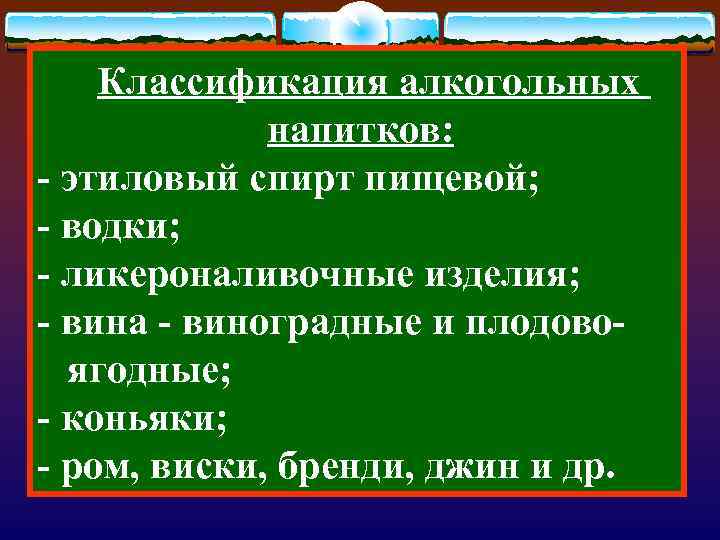 Классификация алкогольных напитков:

- этиловый спирт пищевой;
- водки;
- ликероналивочные изделия;
- вина - виноградные и плодово-ягодные;
- коньяки;
- ром, виски, бренди, джин и др.